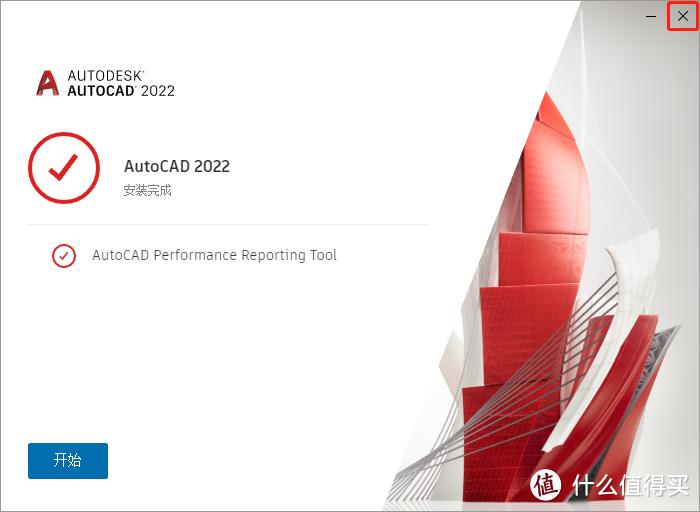 AUTODESK®
AUTOCAD® 2022

AutoCAD 2022
安装完成

AutoCAD Performance Reporting Tool

开始

值 什么值得买